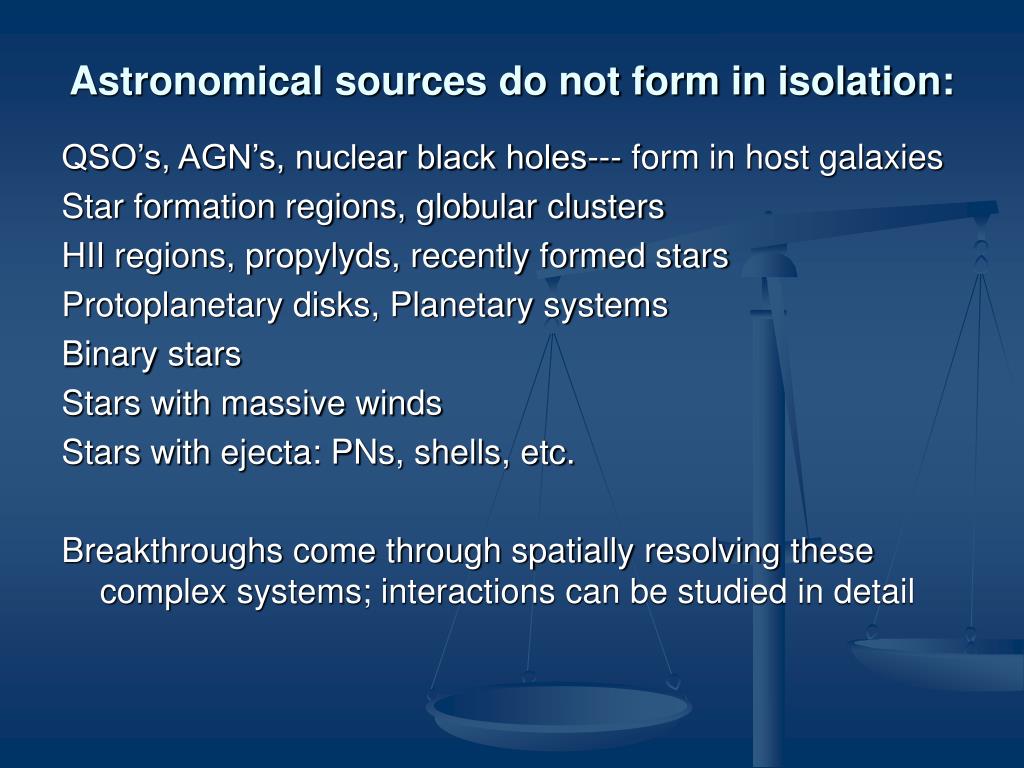 Astronomical sources do not form in isolation:

QSO’s, AGN’s, nuclear black holes--- form in host galaxies
Star formation regions, globular clusters
HII regions, propylyds, recently formed stars
Protoplanetary disks, Planetary systems
Binary stars
Stars with massive winds
Stars with ejecta: PNs, shells, etc.

Breakthroughs come through spatially resolving these complex systems; interactions can be studied in detail